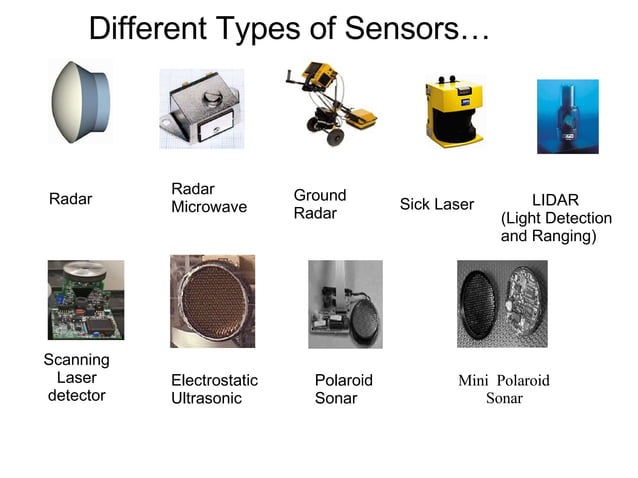 Different Types of Sensors…

Radar

Radar Microwave

Ground Radar

Sick Laser

LIDAR (Light Detection and Ranging)

Scanning Laser detector

Electrostatic Ultrasonic

Polaroid Sonar

Mini Polaroid Sonar